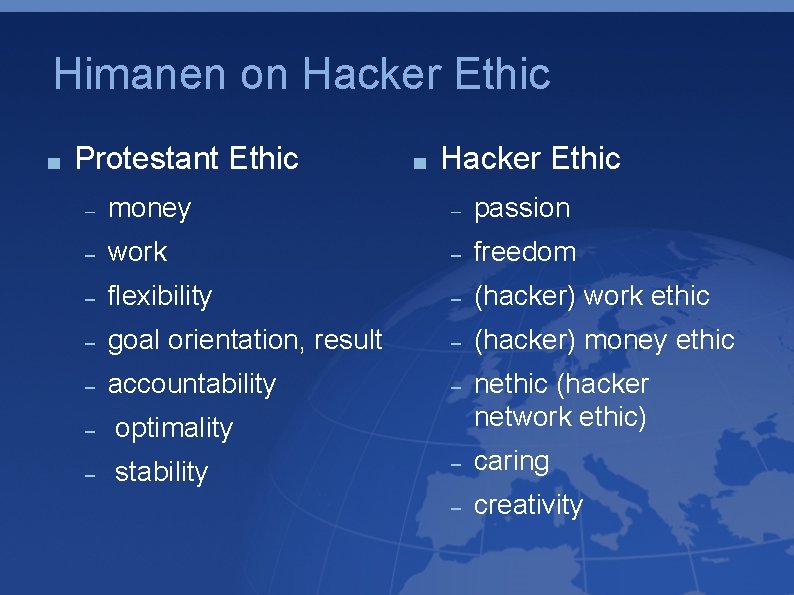 Himanen on Hacker Ethic

■ Protestant Ethic
– money
– work
– flexibility
– goal orientation, result
– accountability
– optimality
– stability

■ Hacker Ethic
– passion
– freedom
– (hacker) work ethic
– (hacker) money ethic
– nethic (hacker network ethic)
– caring
– creativity